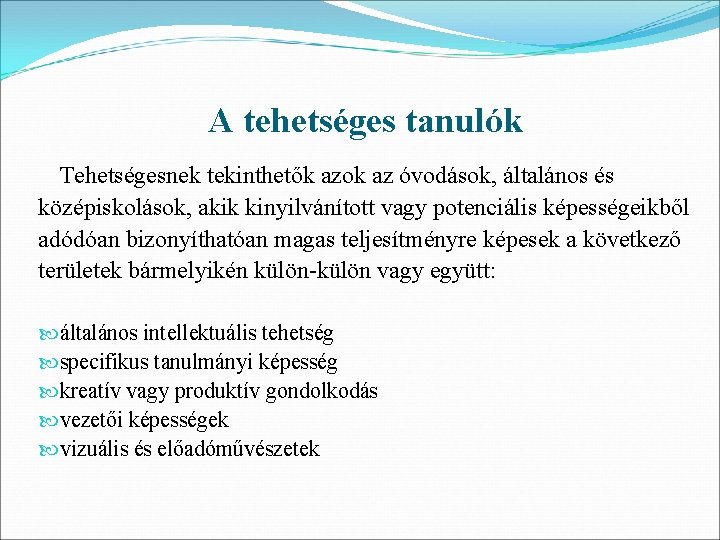 A tehetséges tanulók

Tehetségesnek tekinthetők azok az óvodások, általános és középiskolások, akik kinyilvánított vagy potenciális képességeikből adódóan bizonyíthatóan magas teljesítményre képesek a következő területek bármelyikén külön-külön vagy együtt:

általános intellektuális tehetség
specifikus tanulmányi képesség
kreatív vagy produktív gondolkodás
vezetői képességek
vizuális és előadóművészetek